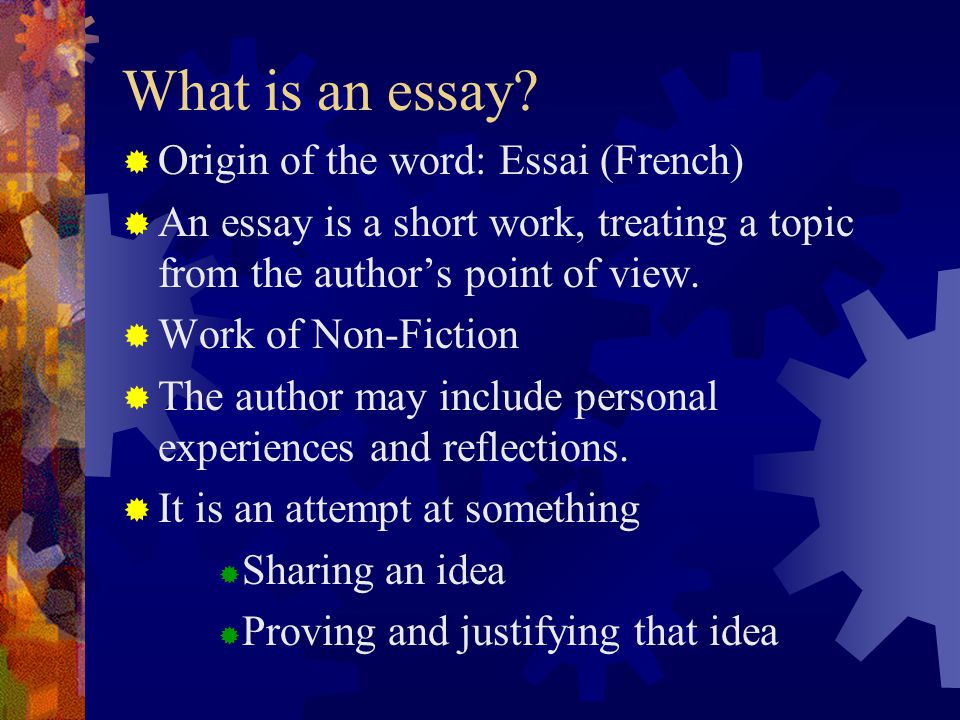 What is an essay?

Origin of the word: Essai (French)

An essay is a short work, treating a topic from the author’s point of view.

Work of Non-Fiction

The author may include personal experiences and reflections.

It is an attempt at something

Sharing an idea

Proving and justifying that idea